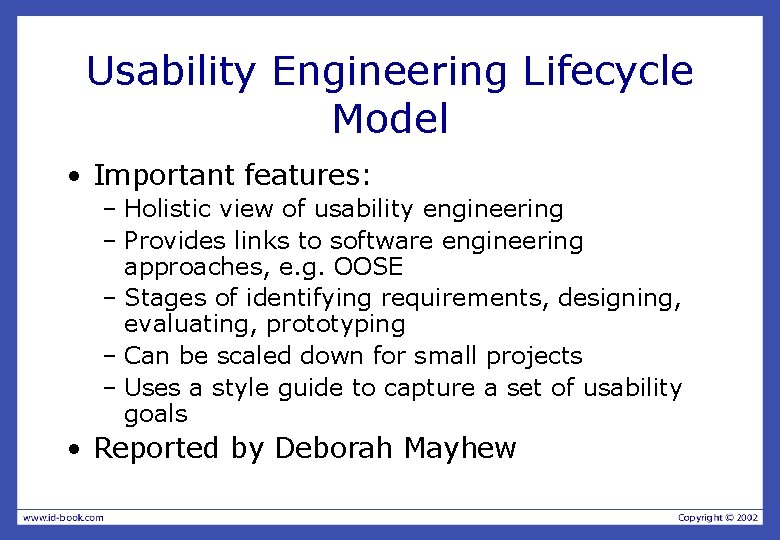 Usability Engineering Lifecycle Model

• Important features:
– Holistic view of usability engineering
– Provides links to software engineering approaches, e.g. OOSE
– Stages of identifying requirements, designing, evaluating, prototyping
– Can be scaled down for small projects
– Uses a style guide to capture a set of usability goals
• Reported by Deborah Mayhew

www.id-book.com

Copyright © 2002